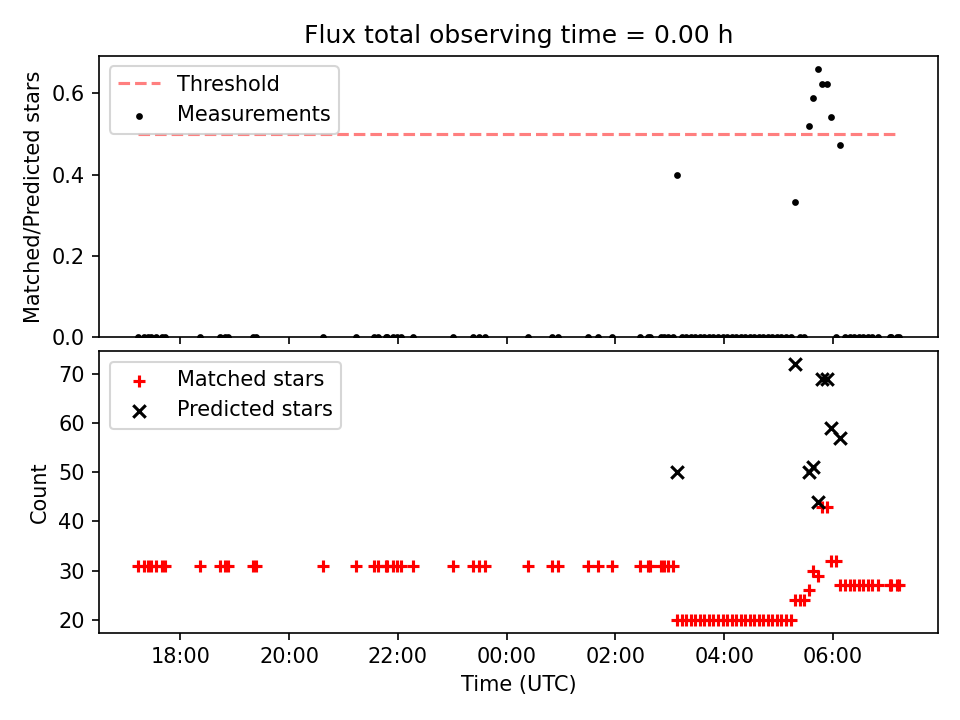 Flux total observing time = 0.00 h

Threshold
Measurements

Matched/Predicted stars

0.6
0.4
0.2
0.0

Matched stars
Predicted stars

Count

70
60
50
40
30
20

18:00
20:00
22:00
00:00
02:00
04:00
06:00

Time (UTC)